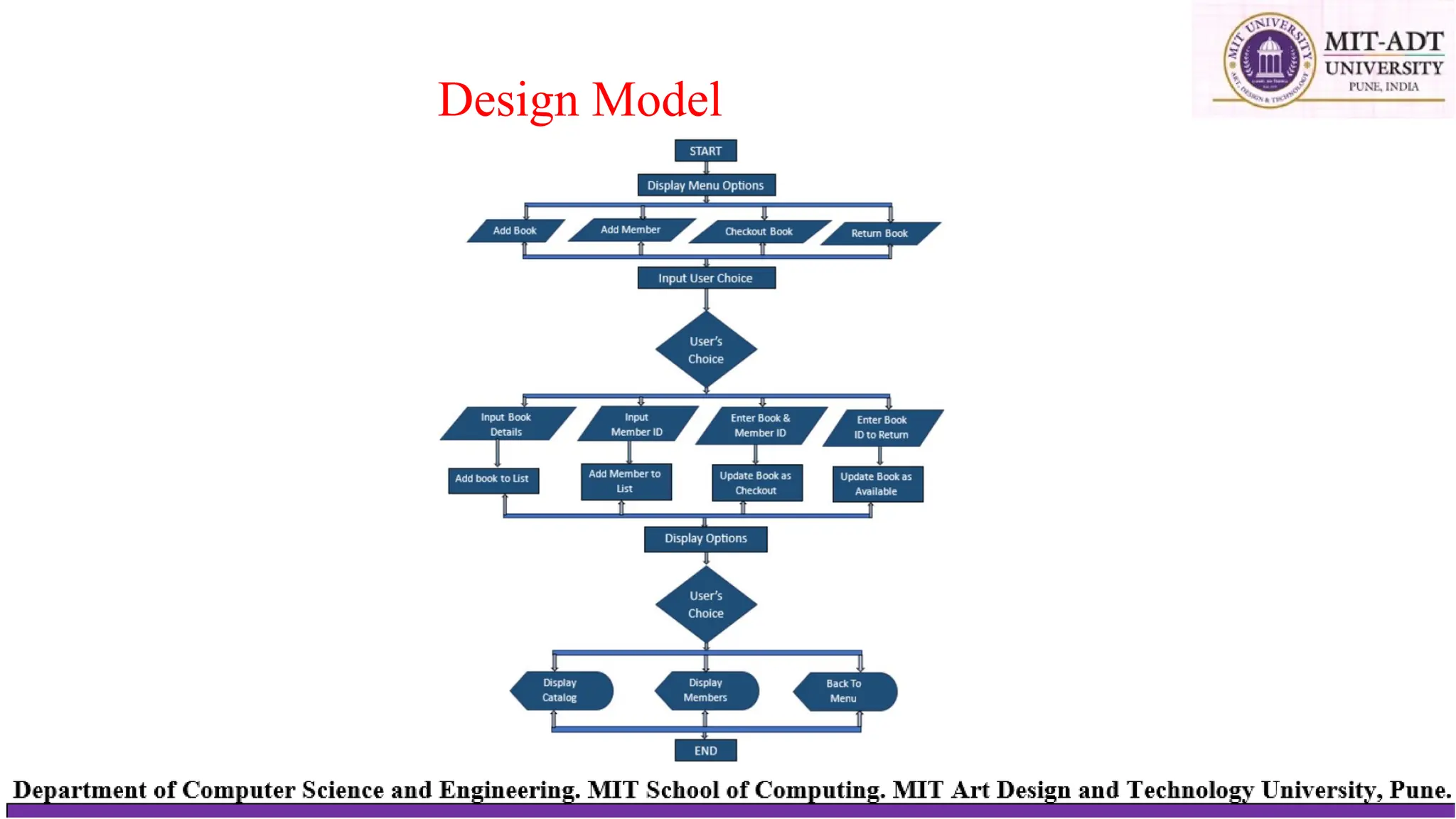 MIT UNIVERSITY ART, DESIGN & TECHNOLOGY
MIT-ADT UNIVERSITY PUNE, INDIA

Design Model

START

Display Menu Options

Add Book

Add Member

Checkout Book

Return Book

Input User Choice

User's Choice

Input Book Details

Input Member ID

Enter Book & Member ID

Enter Book ID to Return

Add book to List

Add Member to List

Update Book as Checkout

Update Book as Available

Display Options

User's Choice

Display Catalog

Display Members

Back To Menu

END

Department of Computer Science and Engineering. MIT School of Computing. MIT Art Design and Technology University, Pune.